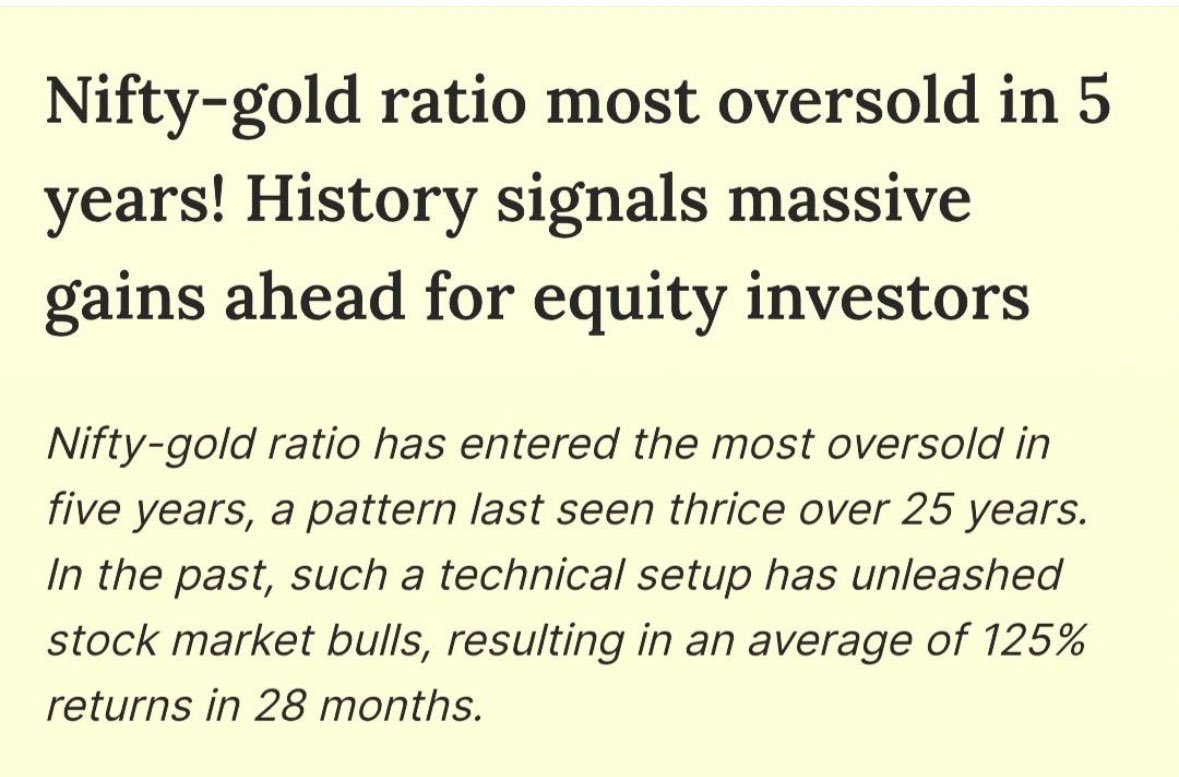 Nifty-gold ratio most oversold in 5 years! History signals massive gains ahead for equity investors

Nifty-gold ratio has entered the most oversold in five years, a pattern last seen thrice over 25 years. In the past, such a technical setup has unleashed stock market bulls, resulting in an average of 125% returns in 28 months.